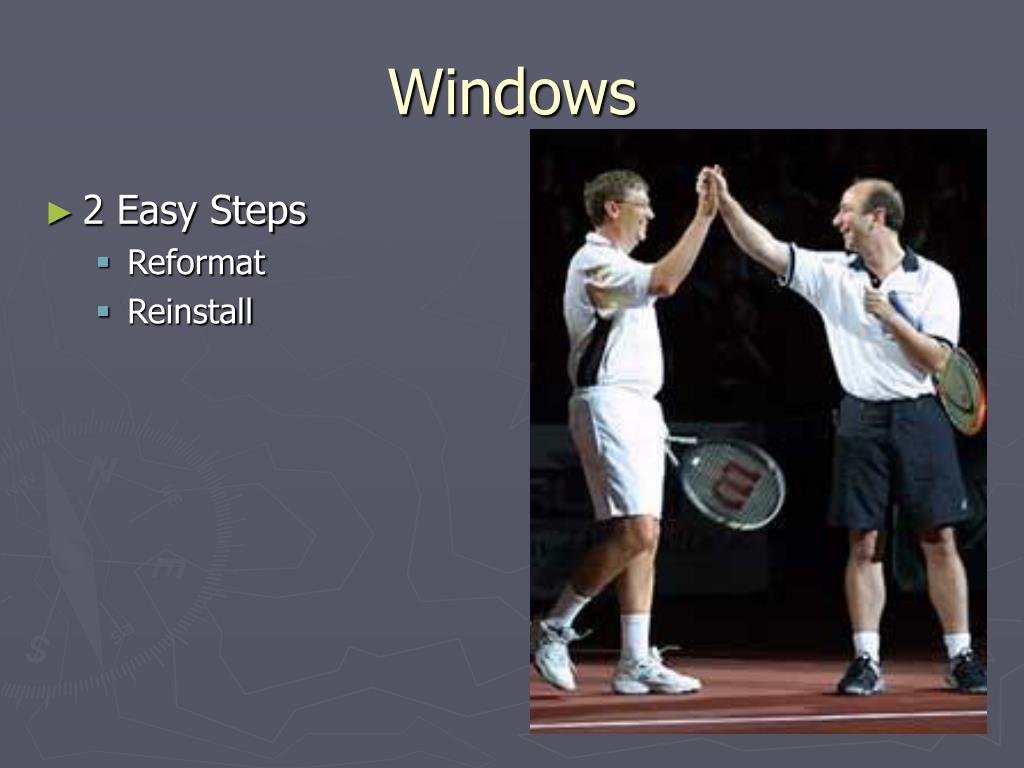 Windows

► 2 Easy Steps
▪ Reformat
▪ Reinstall